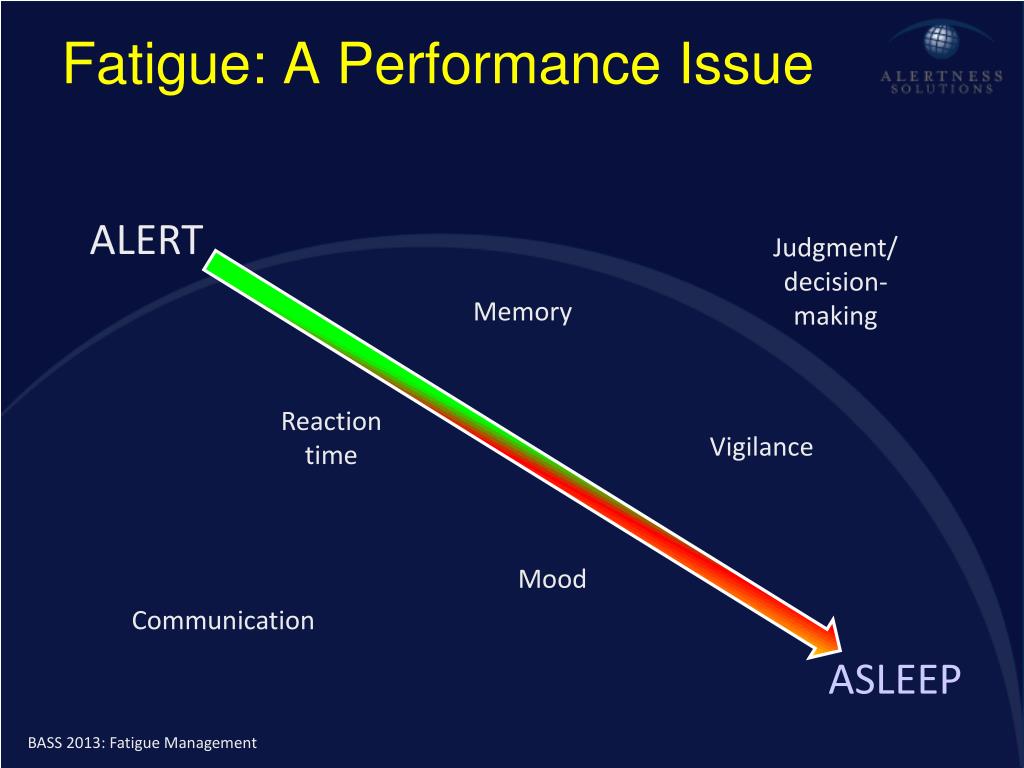 Fatigue: A Performance Issue

ALERTNESS SOLUTIONS

ALERT

Judgment/ decision-making

Memory

Reaction time

Vigilance

Mood

Communication

ASLEEP

BASS 2013: Fatigue Management